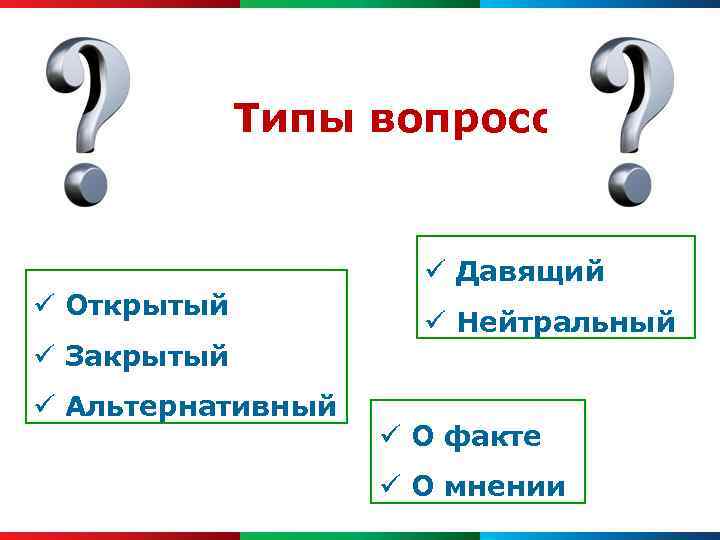 Типы вопросс

✓ Открытый
✓ Закрытый
✓ Альтернативный

✓ Давящий
✓ Нейтральный

✓ О факте
✓ О мнении